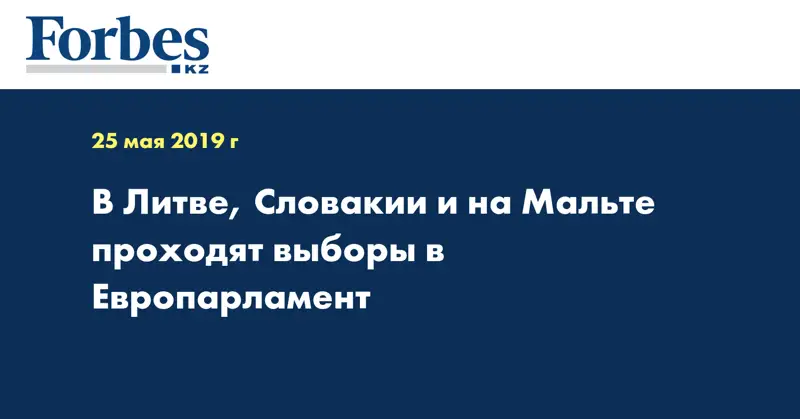 Forbes
KZ

25 мая 2019 г

В Литве, Словакии и на Мальте проходят выборы в Европарламент